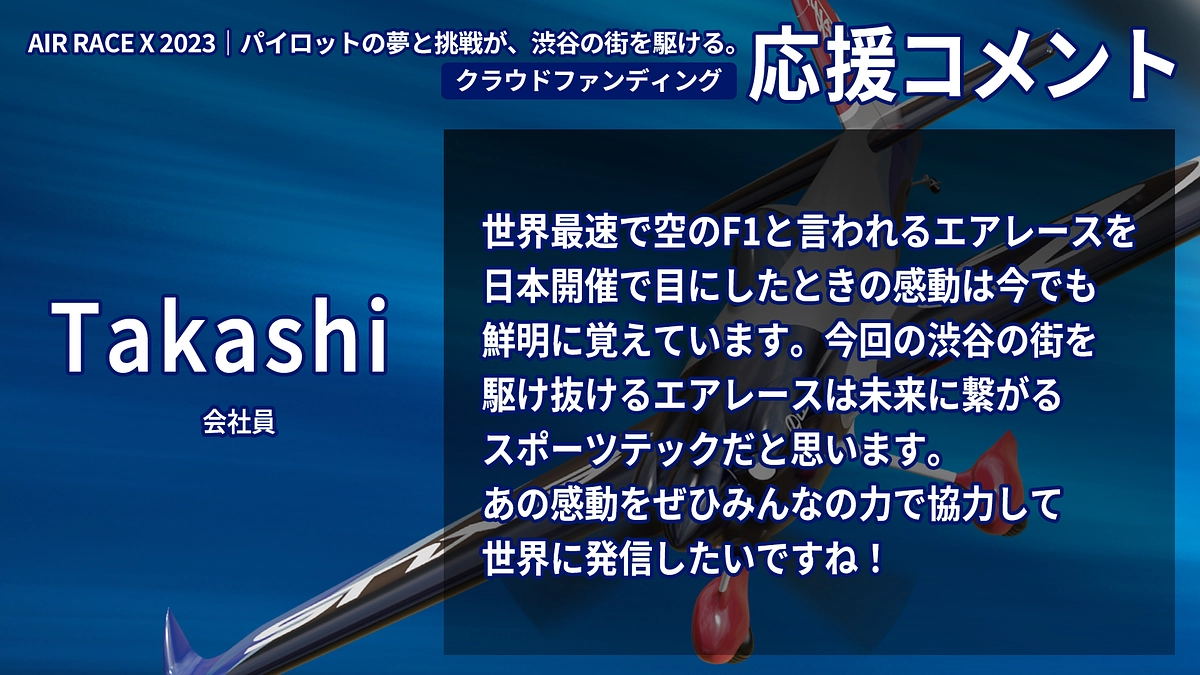 AIR RACE X 2023｜パイロットの夢と挑戦が、渋谷の街を駆ける。

クラウドファンディング

応援コメント

Takashi

会社員

世界最速で空のF1と言われるエアレースを日本開催で目にしたときの感動は今でも鮮明に覚えています。今回の渋谷の街を駆け抜けるエアレースは未来に繋がるスポーツテックだと思います。
あの感動をぜひみんなの力で協力して世界に発信したいですね！